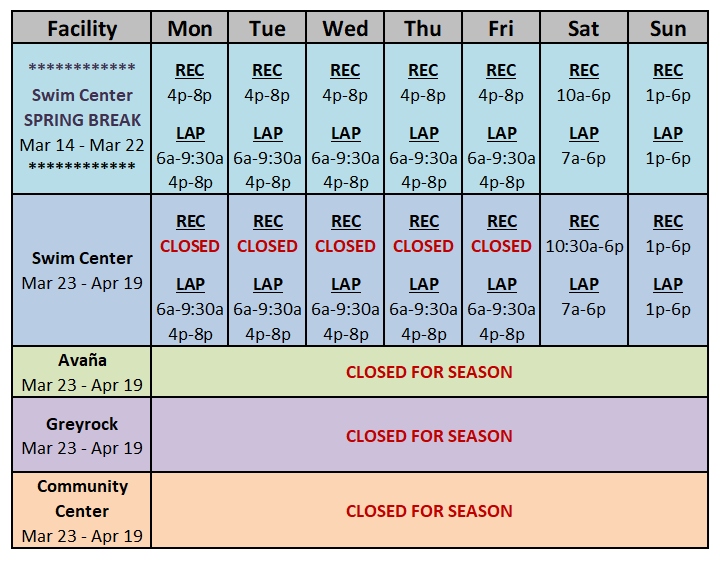 | Facility | Mon | Tue | Wed | Thu | Fri | Sat | Sun |
|---|---|---|---|---|---|---|---|
| ************ Swim Center SPRING BREAK Mar 14 - Mar 22 ************ | REC 4p-8p LAP 6a-9:30a 4p-8p | REC 4p-8p LAP 6a-9:30a 4p-8p | REC 4p-8p LAP 6a-9:30a 4p-8p | REC 4p-8p LAP 6a-9:30a 4p-8p | REC 4p-8p LAP 6a-9:30a 4p-8p | REC 10a-6p LAP 7a-6p | REC 1p-6p LAP 1p-6p |
| Swim Center Mar 23 - Apr 19 | REC CLOSED LAP 6a-9:30a 4p-8p | REC CLOSED LAP 6a-9:30a 4p-8p | REC CLOSED LAP 6a-9:30a 4p-8p | REC CLOSED LAP 6a-9:30a 4p-8p | REC CLOSED LAP 6a-9:30a 4p-8p | REC 10:30a-6p LAP 7a-6p | REC 1p-6p LAP 1p-6p |
| Avaña Mar 23 - Apr 19 | CLOSED FOR SEASON | | | | | | |
| Greyrock Mar 23 - Apr 19 | CLOSED FOR SEASON | | | | | | |
| Community Center Mar 23 - Apr 19 | CLOSED FOR SEASON | | | | | | |